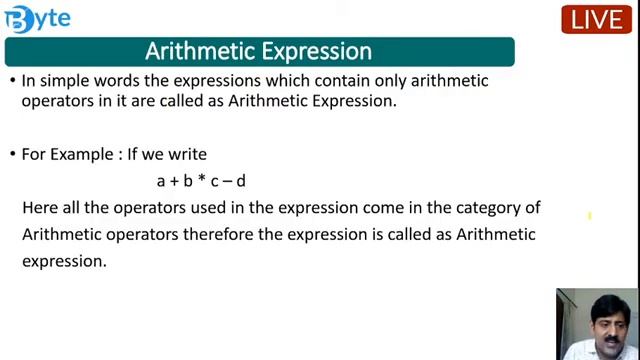 Byte

LIVE

Arithmetic Expression

• In simple words the expressions which contain only arithmetic operators in it are called as Arithmetic Expression.

• For Example : If we write

a + b * c – d

Here all the operators used in the expression come in the category of Arithmetic operators therefore the expression is called as Arithmetic expression.